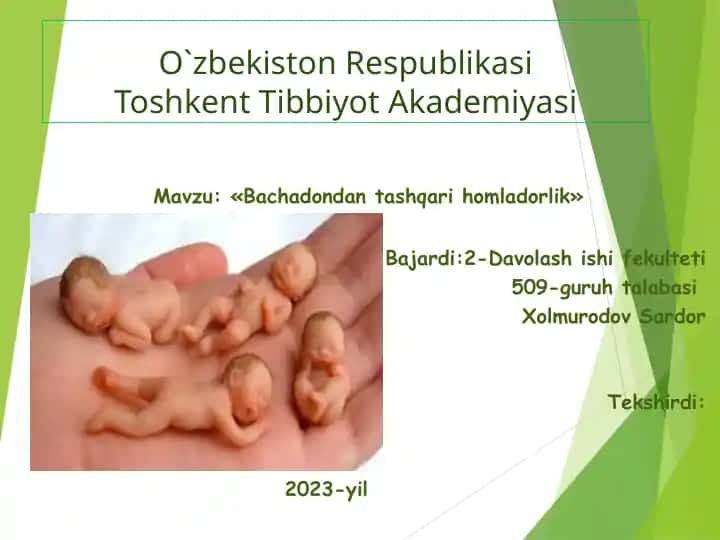 O`zbekiston Respublikasi
Toshkent Tibbiyot Akademiyasi

Mavzu: «Bachadondan tashqari homladorlik»

Bajardi:2-Davolash ishi fekulteti
509-guruh talabasi
Xolmurodov Sardor

Tekshirdi:

2023-yil